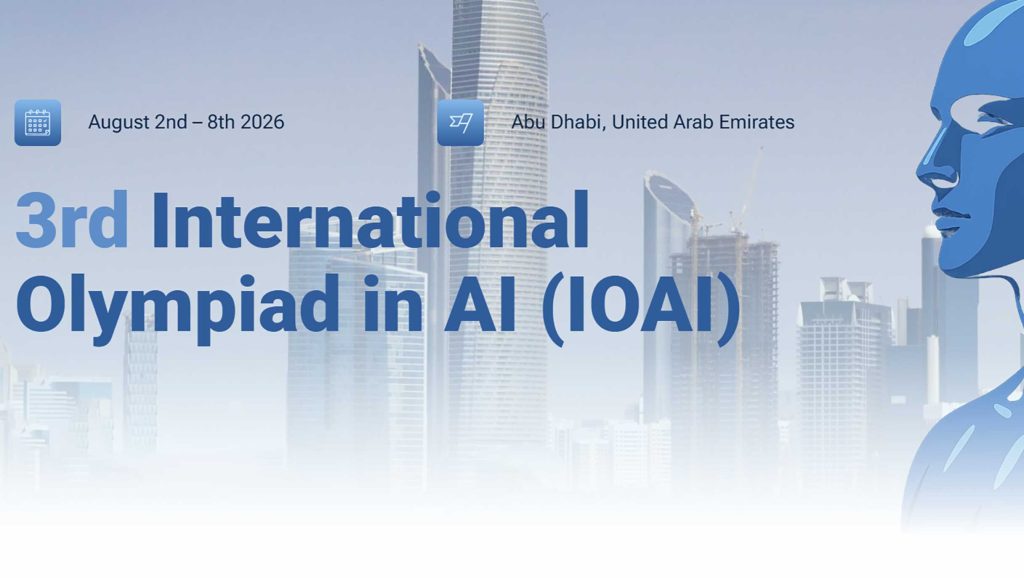 August 2nd – 8th 2026

Abu Dhabi, United Arab Emirates

3rd International Olympiad in AI (IOAI)